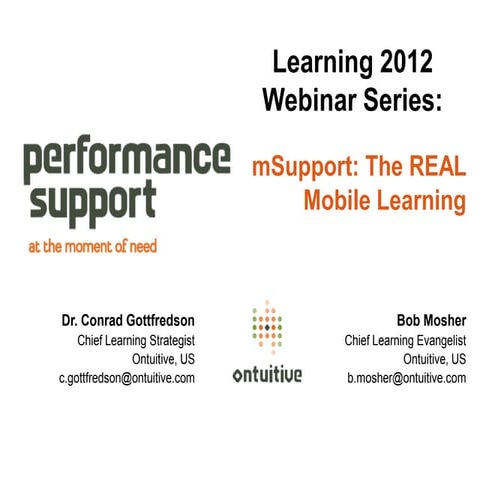 Learning 2012 Webinar Series:

performance support
at the moment of need

mSupport: The REAL Mobile Learning

Dr. Conrad Gottfredson
Chief Learning Strategist
Ontuitive, US
c.gottfredson@ontuitive.com

ontuitive

Bob Mosher
Chief Learning Evangelist
Ontuitive, US
b.mosher@ontuitive.com